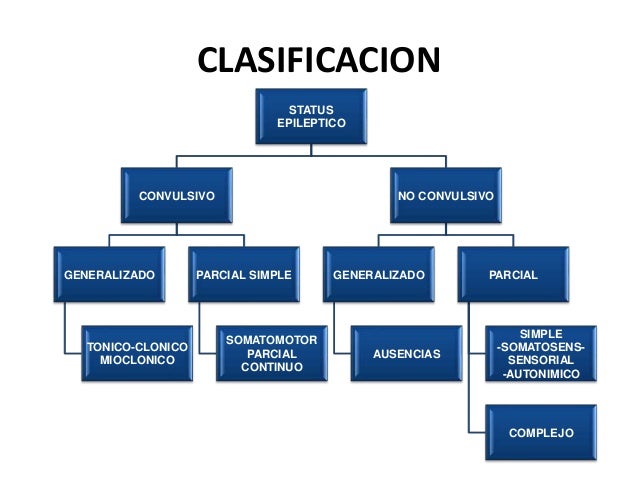 CLASIFICACION

STATUS EPILEPTICO

CONVULSIVO

NO CONVULSIVO

GENERALIZADO

PARCIAL SIMPLE

GENERALIZADO

PARCIAL

TONICO-CLONICO
MIOCLONICO

SOMATOMOTOR PARCIAL CONTINUO

AUSENCIAS

SIMPLE
-SOMATOSENS-
SENSORIAL
-AUTONIMICO

COMPLEJO